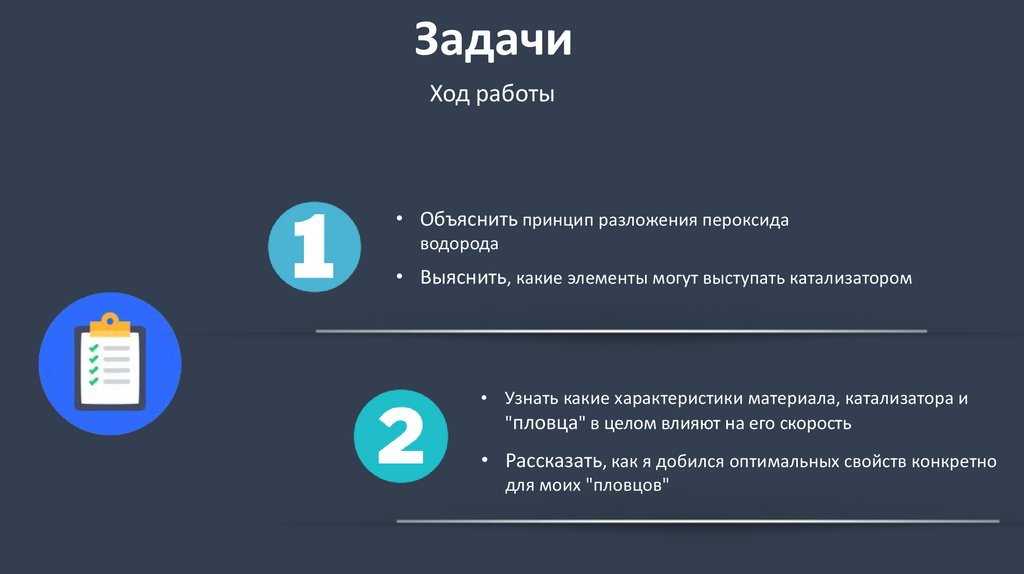 Задачи

Ход работы

1

• Объяснить принцип разложения пероксида водорода

• Выяснить, какие элементы могут выступать катализатором

2

• Узнать какие характеристики материала, катализатора и "пловца" в целом влияют на его скорость

• Рассказать, как я добился оптимальных свойств конкретно для моих "пловцов"